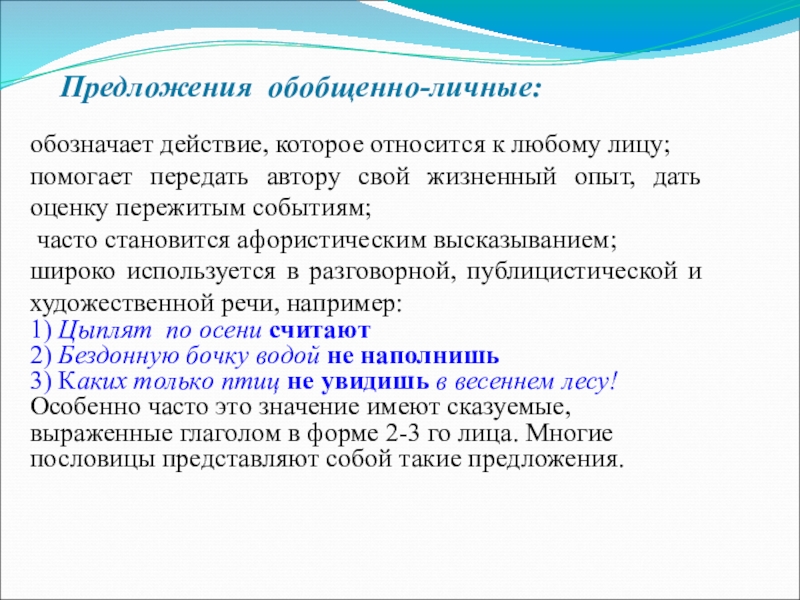 Предложения обобщенно-личные:

обозначает действие, которое относится к любому лицу;
помогает передать автору свой жизненный опыт, дать оценку пережитым событиям;
часто становится афористическим высказыванием;
широко используется в разговорной, публицистической и художественной речи, например:
1) Цыплят по осени считают
2) Бездонную бочку водой не наполнишь
3) Каких только птиц не увидишь в весеннем лесу!
Особенно часто это значение имеют сказуемые, выраженные глаголом в форме 2-3 го лица. Многие пословицы представляют собой такие предложения.